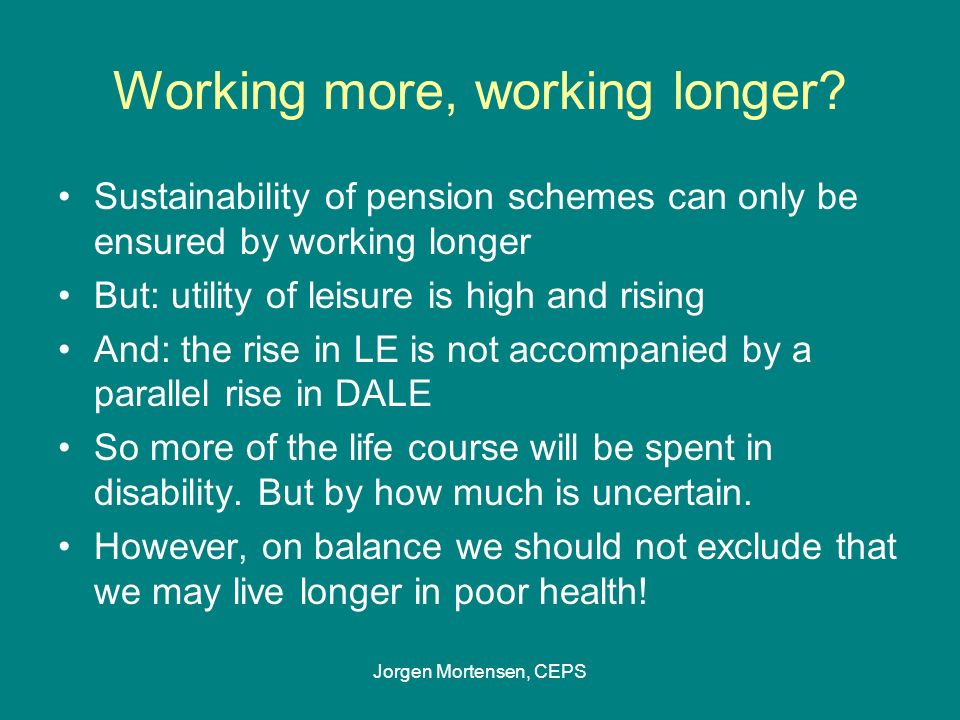 Working more, working longer?

• Sustainability of pension schemes can only be ensured by working longer
• But: utility of leisure is high and rising
• And: the rise in LE is not accompanied by a parallel rise in DALE
• So more of the life course will be spent in disability. But by how much is uncertain.
• However, on balance we should not exclude that we may live longer in poor health!

Jorgen Mortensen, CEPS